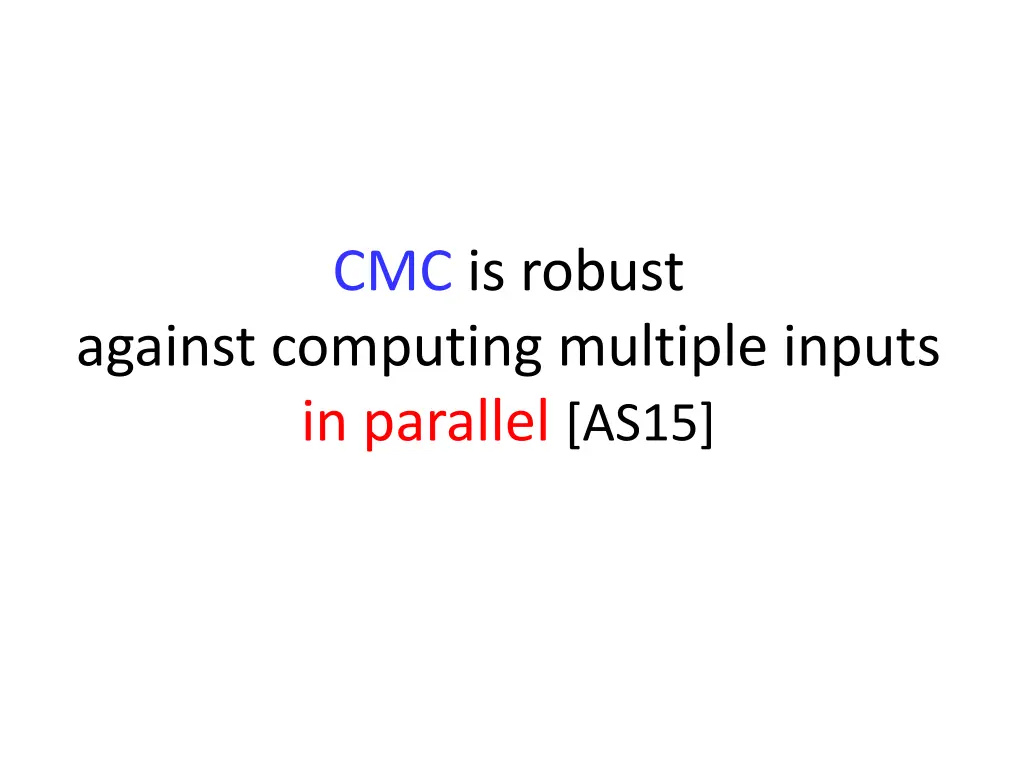 CMC is robust
against computing multiple inputs
in parallel [AS15]